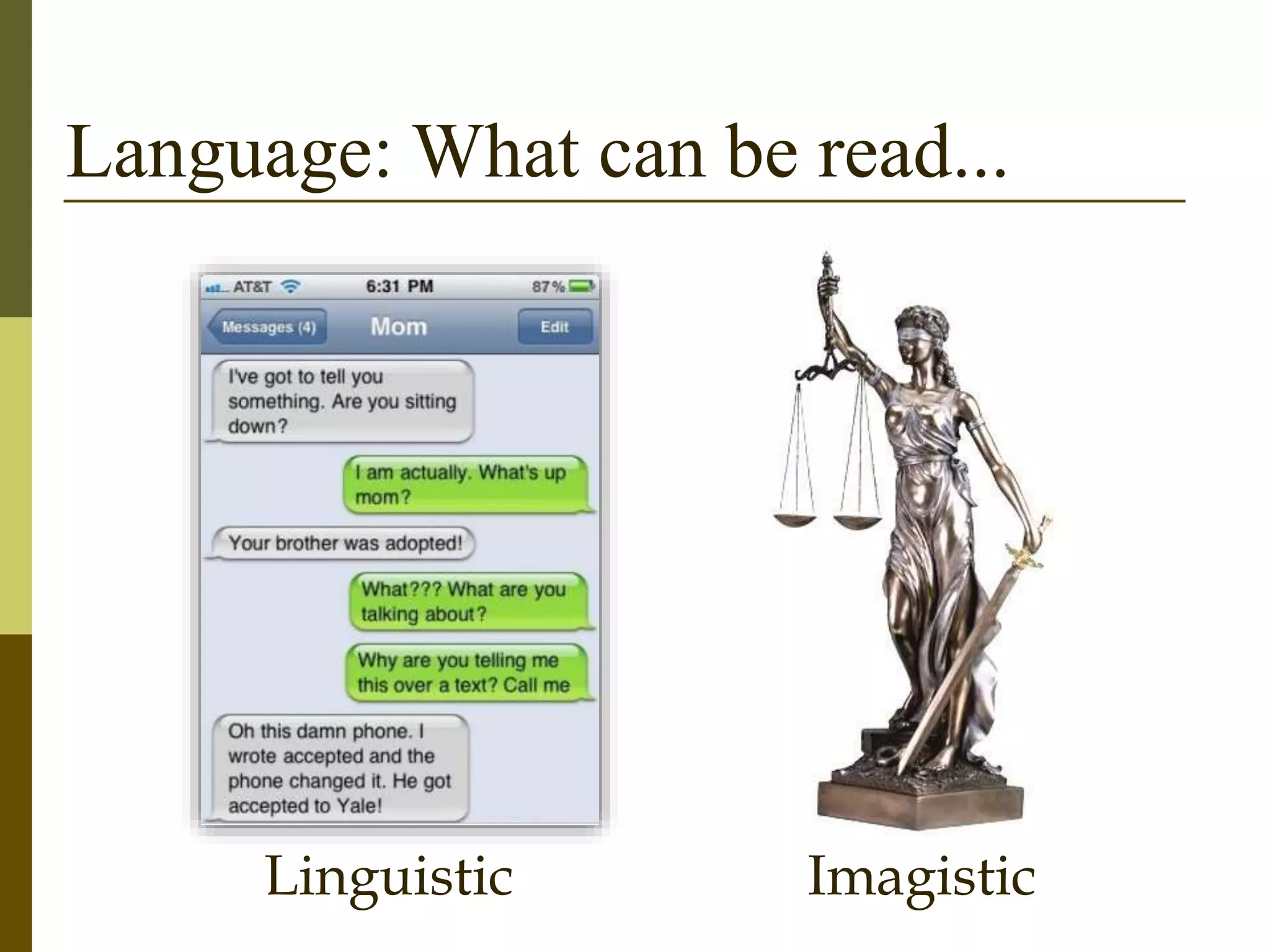 Language: What can be read...

AT&T 6:31 PM 87%

Messages (4) Mom Edit

I've got to tell you something. Are you sitting down?

I am actually. What's up mom?

Your brother was adopted!

What??? What are you talking about?

Why are you telling me this over a text? Call me

Oh this damn phone. I wrote accepted and the phone changed it. He got accepted to Yale!

Linguistic

Imagistic